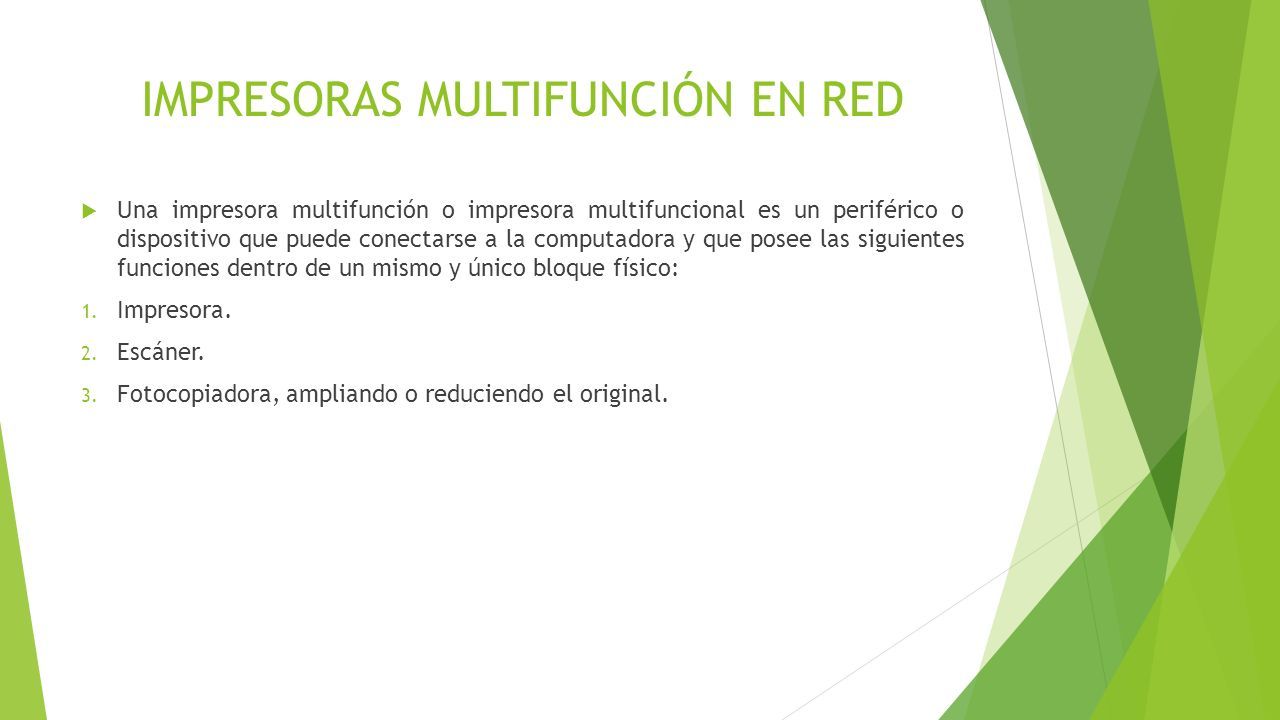 IMPRESORAS MULTIFUNCIÓN EN RED

Una impresora multifunción o impresora multifuncional es un periférico o dispositivo que puede conectarse a la computadora y que posee las siguientes funciones dentro de un mismo y único bloque físico:

1. Impresora.
2. Escáner.
3. Fotocopiadora, ampliando o reduciendo el original.